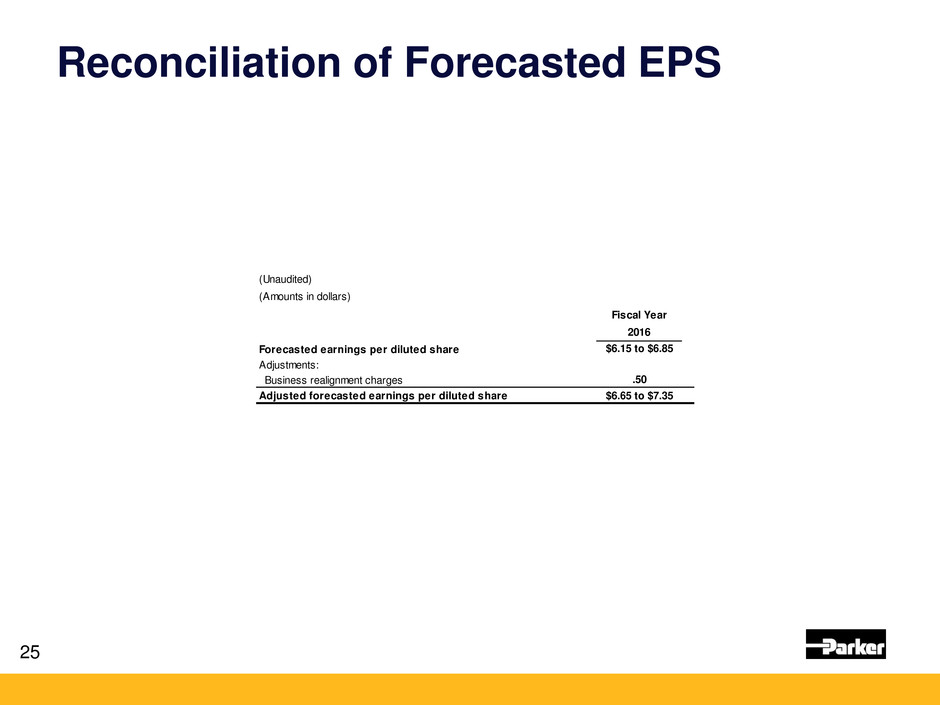 Reconciliation of Forecasted EPS

(Unaudited)
(Amounts in dollars)

| | Fiscal Year 2016 |
|---|---|
| Forecasted earnings per diluted share | \$6.15 to \$6.85 |
| Adjustments: | |
| Business realignment charges | .50 |
| Adjusted forecasted earnings per diluted share | \$6.65 to \$7.35 |

25

Parker